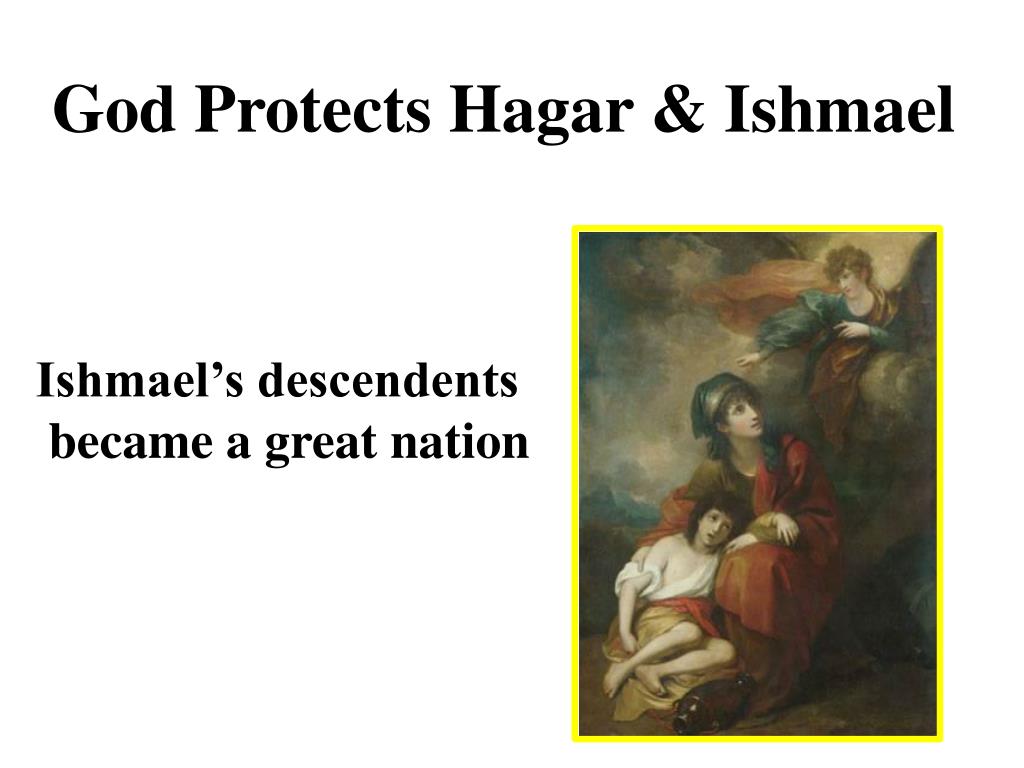 God Protects Hagar & Ishmael

Ishmael’s descendents became a great nation